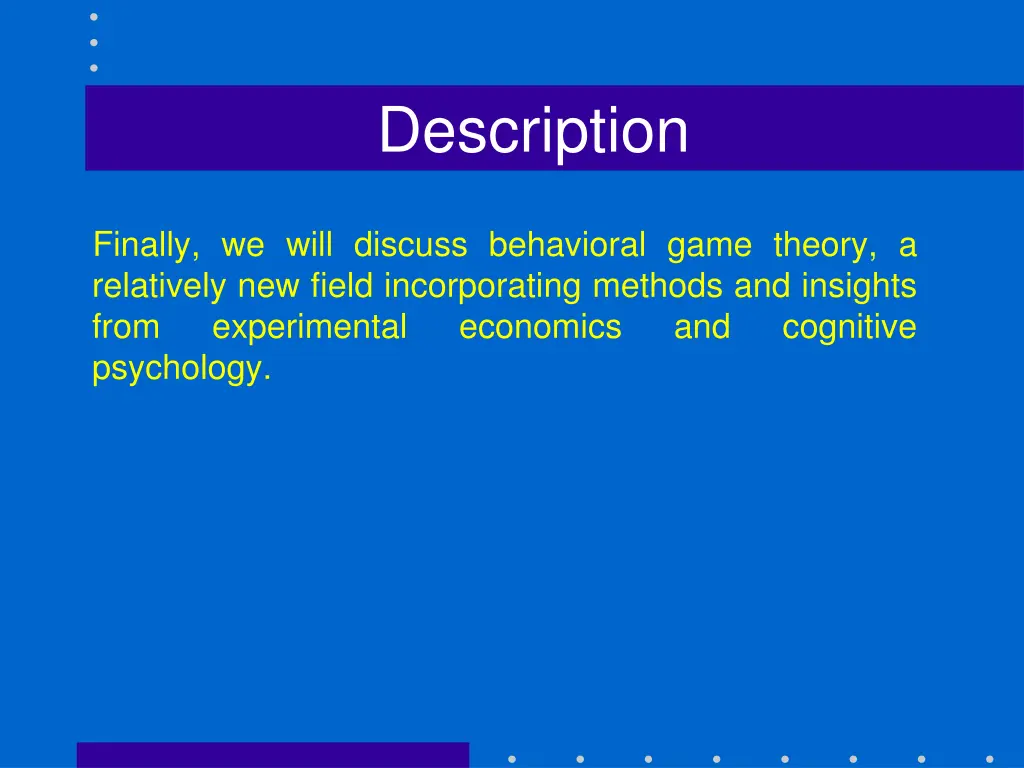 Description

Finally, we will discuss behavioral game theory, a relatively new field incorporating methods and insights from experimental economics and cognitive psychology.